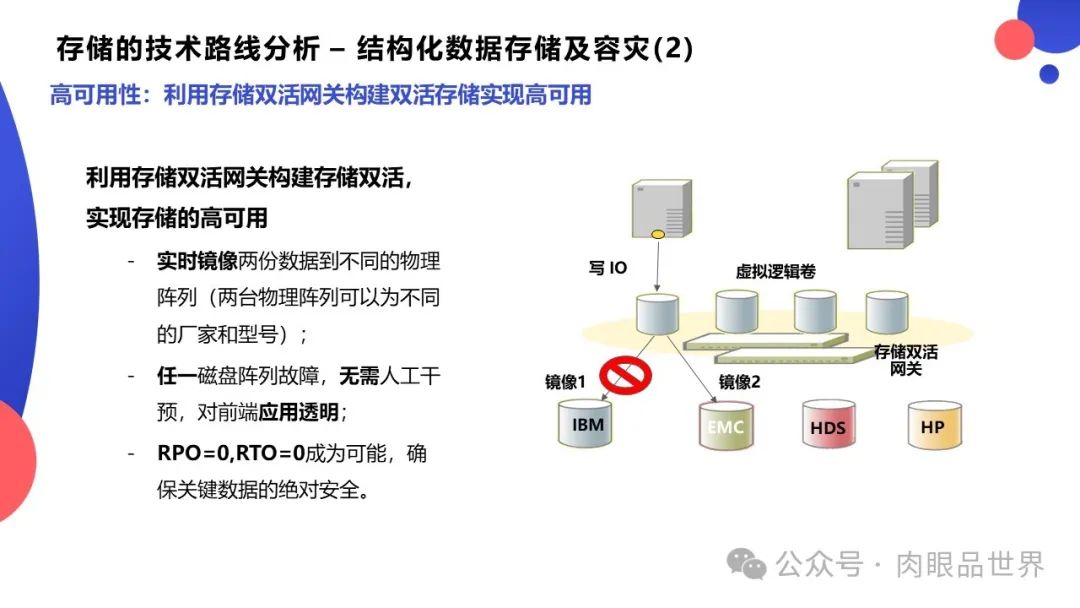 存储的技术路线分析 – 结构化数据存储及容灾(2)

高可用性：利用存储双活网关构建双活存储实现高可用

利用存储双活网关构建存储双活，实现存储的高可用

- 实时镜像两份数据到不同的物理阵列（两台物理阵列可以为不同的厂家和型号）；
- 任一磁盘阵列故障，无需人工干预，对前端应用透明；
- RPO=0,RTO=0成为可能，确保关键数据的绝对安全。

写 IO
虚拟逻辑卷
存储双活网关
镜像1
镜像2
IBM
EMC
HDS
HP

公众号 · 肉眼品世界